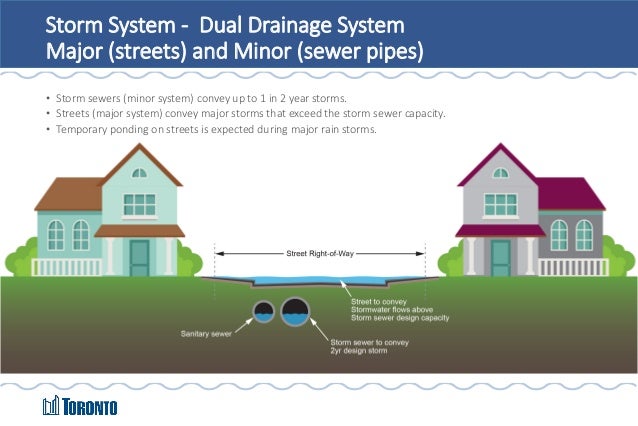 Storm System - Dual Drainage System
Major (streets) and Minor (sewer pipes)

• Storm sewers (minor system) convey up to 1 in 2 year storms.
• Streets (major system) convey major storms that exceed the storm sewer capacity.
• Temporary ponding on streets is expected during major rain storms.

Street Right-of-Way

Street to convey Stormwater flows above Storm sewer design capacity

Sanitary sewer

Storm sewer to convey 2yr design storm

TORONTO